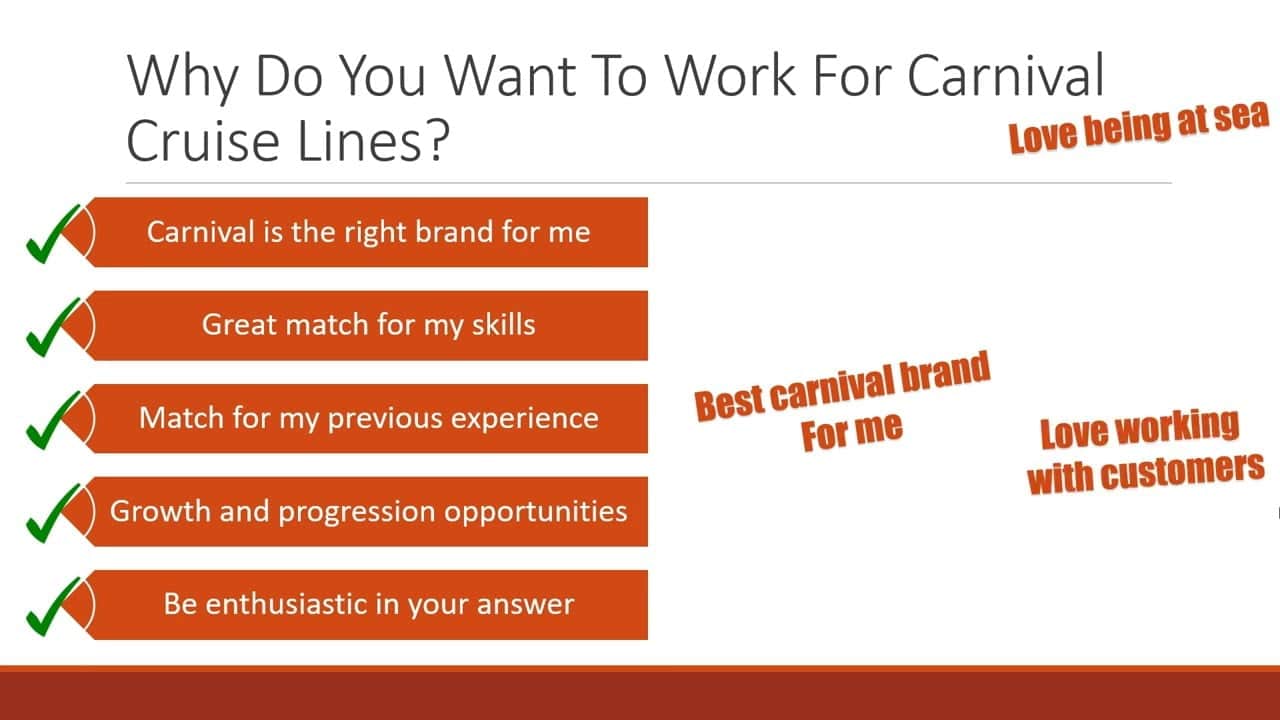 Why Do You Want To Work For Carnival Cruise Lines?

Love being at sea

Carnival is the right brand for me

Great match for my skills

Match for my previous experience

Growth and progression opportunities

Be enthusiastic in your answer

Best carnival brand For me

Love working with customers